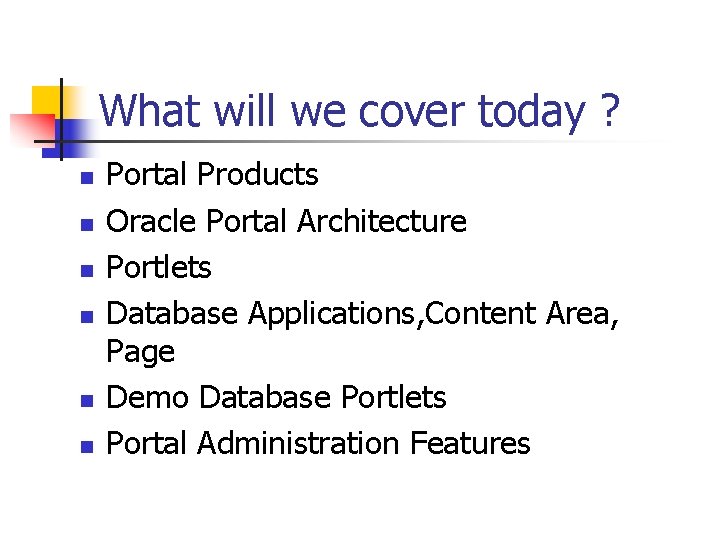 What will we cover today ?

- Portal Products
- Oracle Portal Architecture
- Portlets
- Database Applications,Content Area, Page
- Demo Database Portlets
- Portal Administration Features